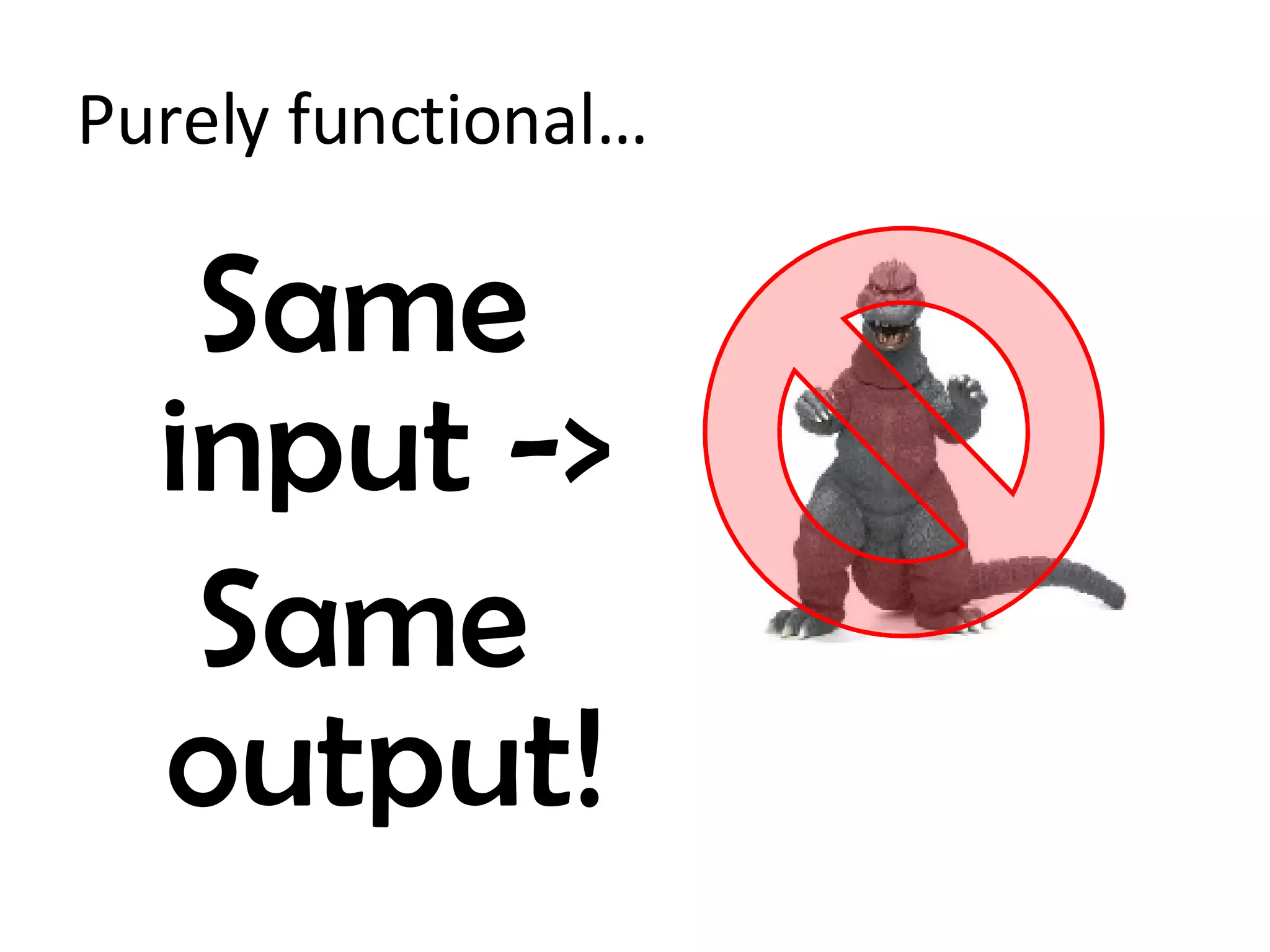 Purely functional…

Same input -> Same output!